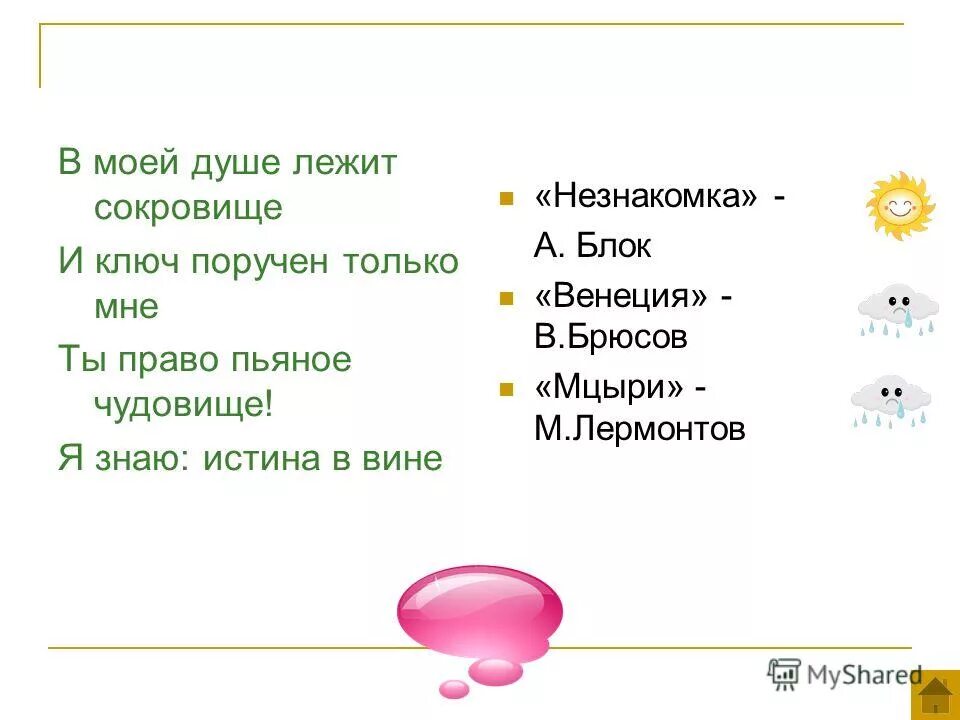 В моей душе лежит сокровище

И ключ поручен только мне

Ты право пьяное чудовище!

Я знаю: истина в вине

«Незнакомка» - А. Блок

«Венеция» - В.Брюсов

«Мцыри» - М.Лермонтов

MyShared